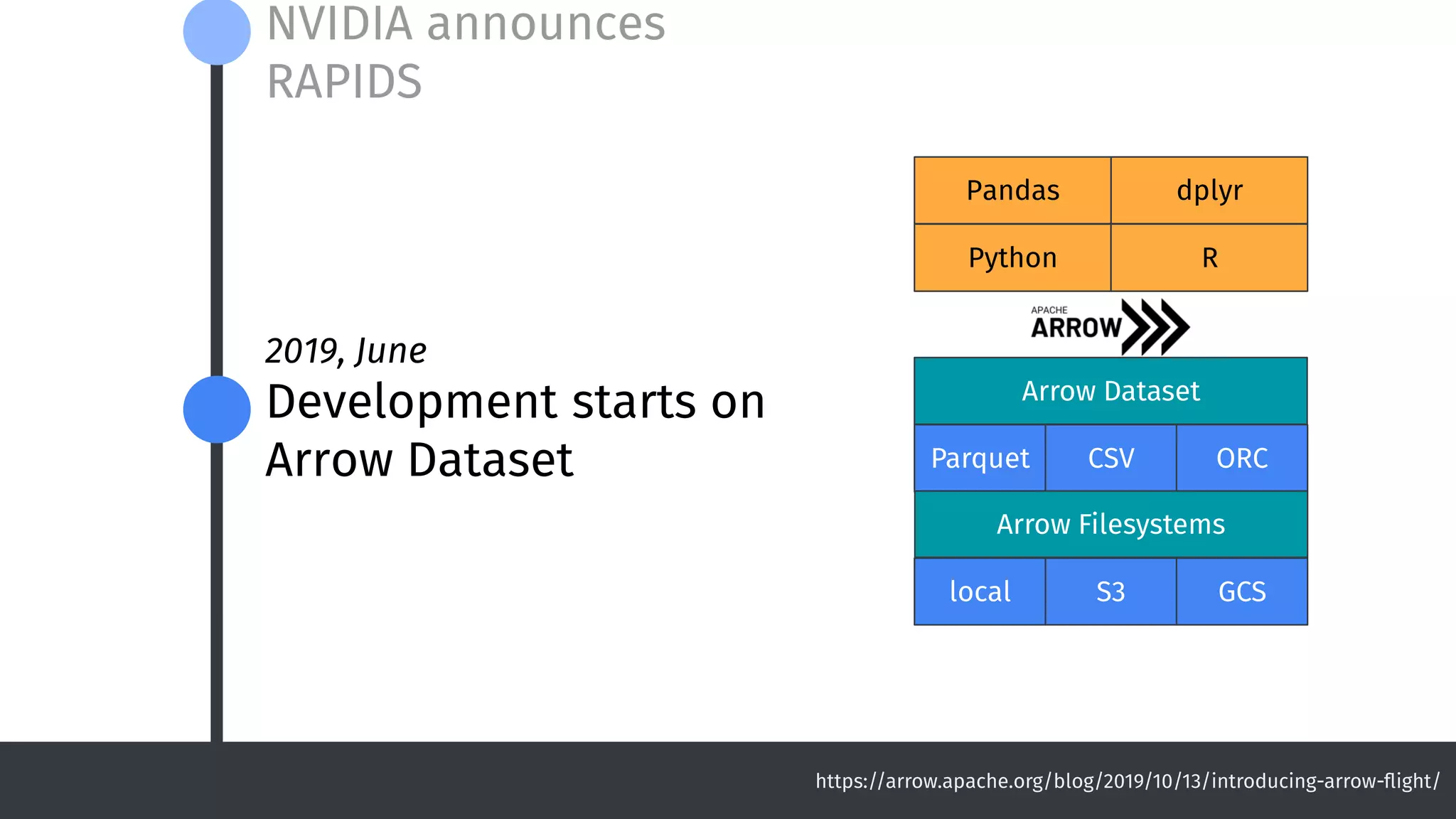 NVIDIA announces RAPIDS

2019, June
Development starts on Arrow Dataset

| Pandas | dplyr |
|---|---|
| Python | R |

APACHE
ARROW

Arrow Dataset

| Parquet | CSV | ORC |
|---|---|---|

Arrow Filesystems

| local | S3 | GCS |
|---|---|---|

https://arrow.apache.org/blog/2019/10/13/introducing-arrow-flight/